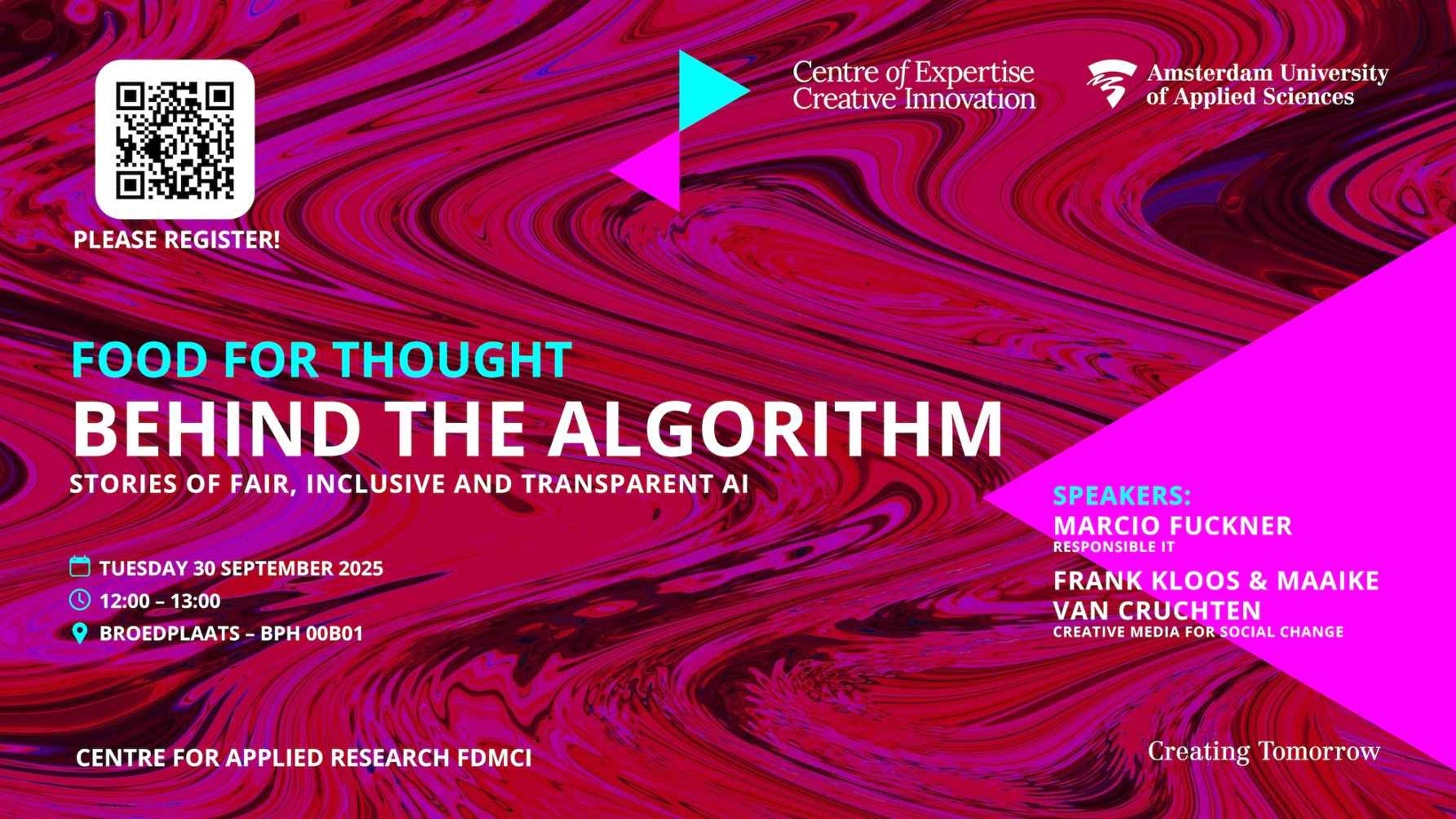 PLEASE REGISTER!

Centre of Expertise Creative Innovation

Amsterdam University of Applied Sciences

FOOD FOR THOUGHT
BEHIND THE ALGORITHM
STORIES OF FAIR, INCLUSIVE AND TRANSPARENT AI

TUESDAY 30 SEPTEMBER 2025
12:00 – 13:00
BROEDPLAATS – BPH 00B01

SPEAKERS:
MARCIO FUCKNER
RESPONSIBLE IT
FRANK KLOOS & MAAIKE VAN CRUCHTEN
CREATIVE MEDIA FOR SOCIAL CHANGE

CENTRE FOR APPLIED RESEARCH FDMCI

Creating Tomorrow